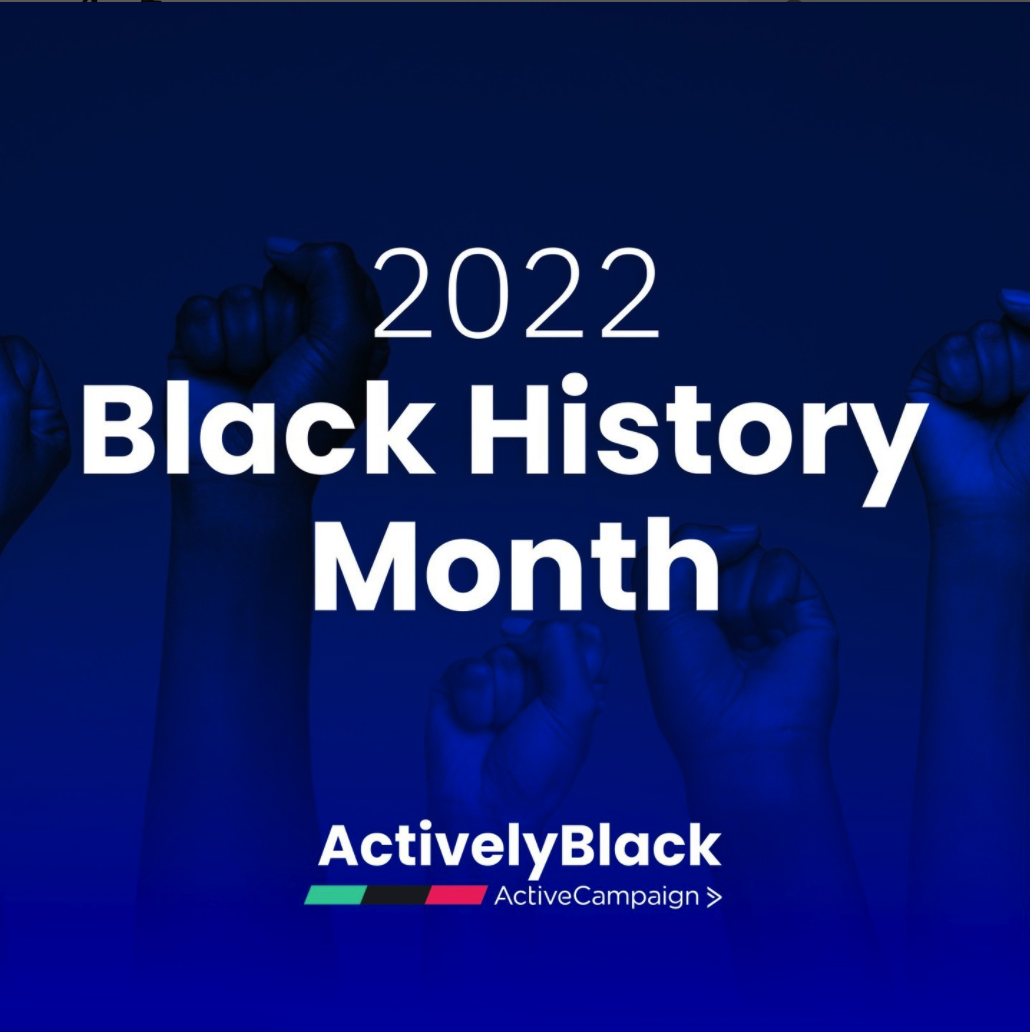 2022
Black History Month

ActivelyBlack
ActiveCampaign >